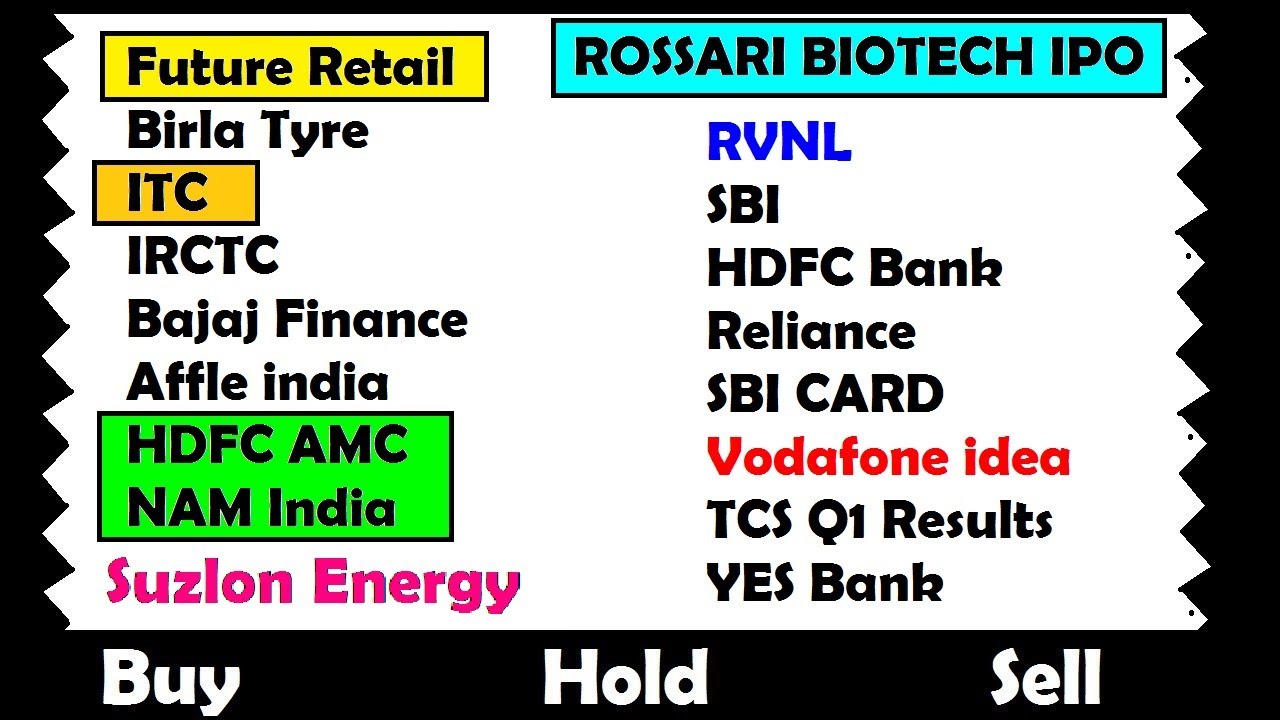 Future Retail
Birla Tyre
ITC
IRCTC
Bajaj Finance
Affle india
HDFC AMC
NAM India
Suzlon Energy

ROSSARI BIOTECH IPO
RVNL
SBI
HDFC Bank
Reliance
SBI CARD
Vodafone idea
TCS Q1 Results
YES Bank

Buy Hold Sell